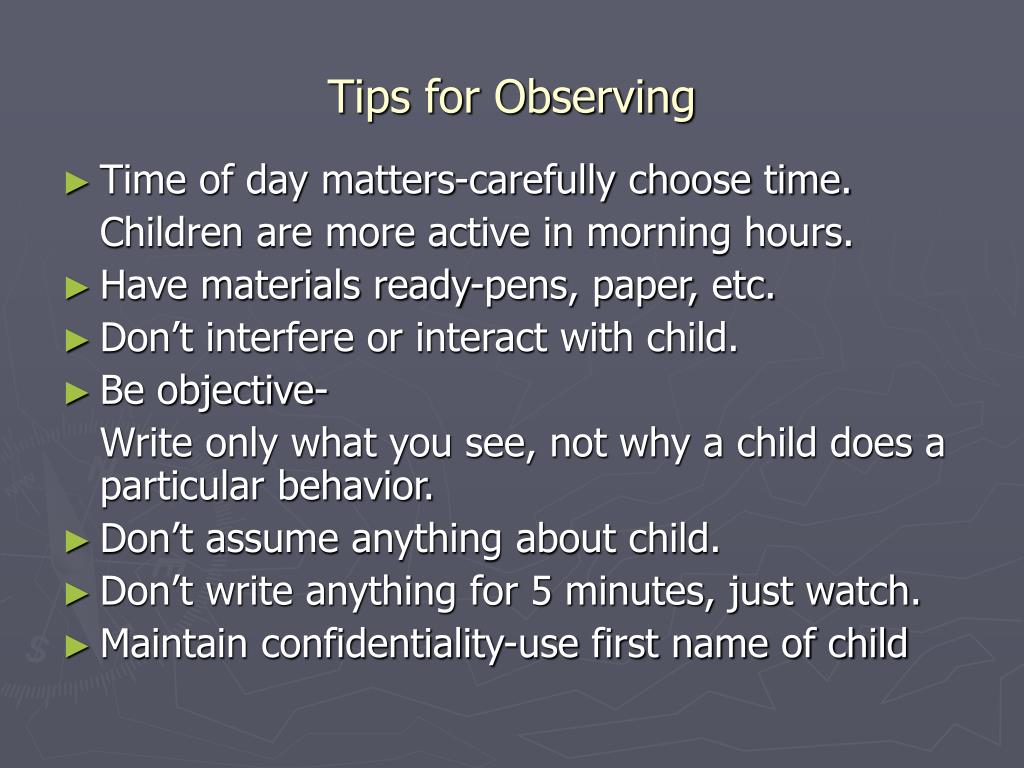 Tips for Observing

► Time of day matters-carefully choose time.

Children are more active in morning hours.

► Have materials ready-pens, paper, etc.

► Don’t interfere or interact with child.

► Be objective-

Write only what you see, not why a child does a particular behavior.

► Don’t assume anything about child.

► Don’t write anything for 5 minutes, just watch.

► Maintain confidentiality-use first name of child